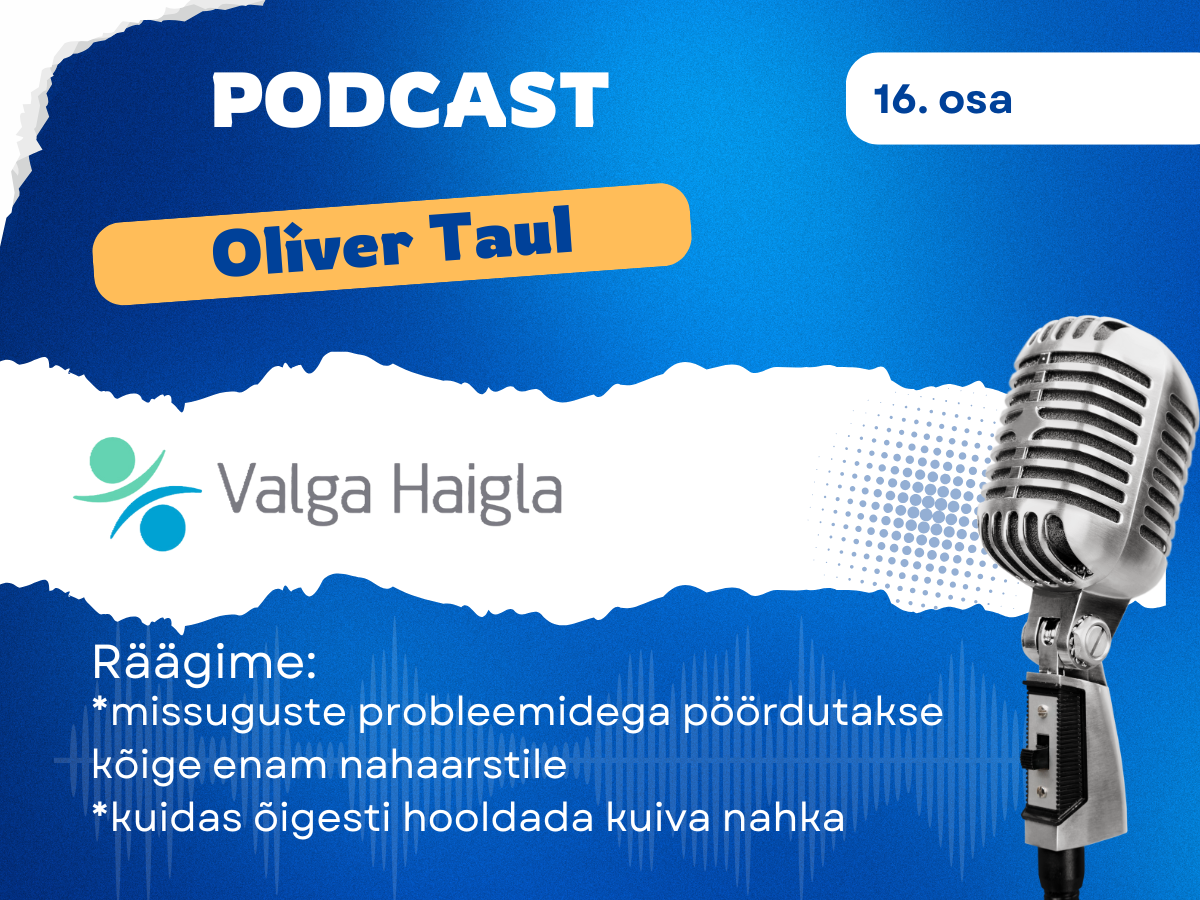 PODCAST

16. osa

Oliver Taul

Valga Haigla

Räägime:
*missuguste probleemidega pöördutakse kõige enam nahaarstile
*kuidas õigesti hooldada kuiva nahka